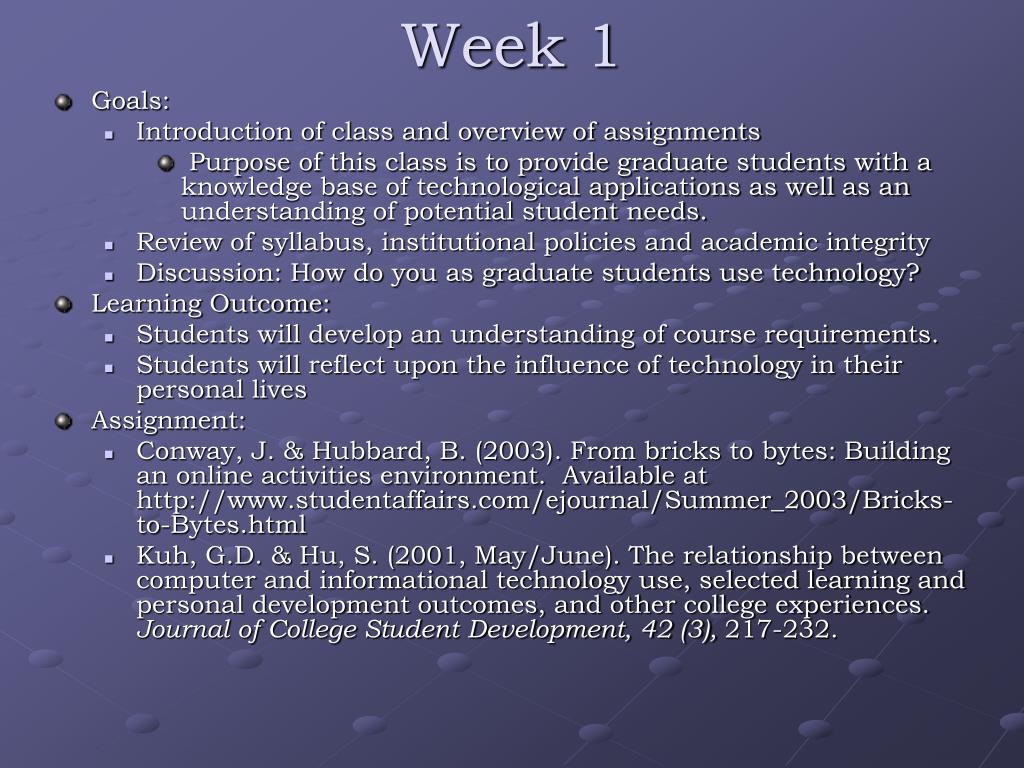 Week 1

Goals:

Introduction of class and overview of assignments

Purpose of this class is to provide graduate students with a knowledge base of technological applications as well as an understanding of potential student needs.

Review of syllabus, institutional policies and academic integrity

Discussion: How do you as graduate students use technology?

Learning Outcome:

Students will develop an understanding of course requirements.

Students will reflect upon the influence of technology in their personal lives

Assignment:

Conway, J. & Hubbard, B. (2003). From bricks to bytes: Building an online activities environment. Available at http://www.studentaffairs.com/ejournal/Summer_2003/Bricks-to-Bytes.html

Kuh, G.D. & Hu, S. (2001, May/June). The relationship between computer and informational technology use, selected learning and personal development outcomes, and other college experiences. Journal of College Student Development, 42 (3), 217-232.